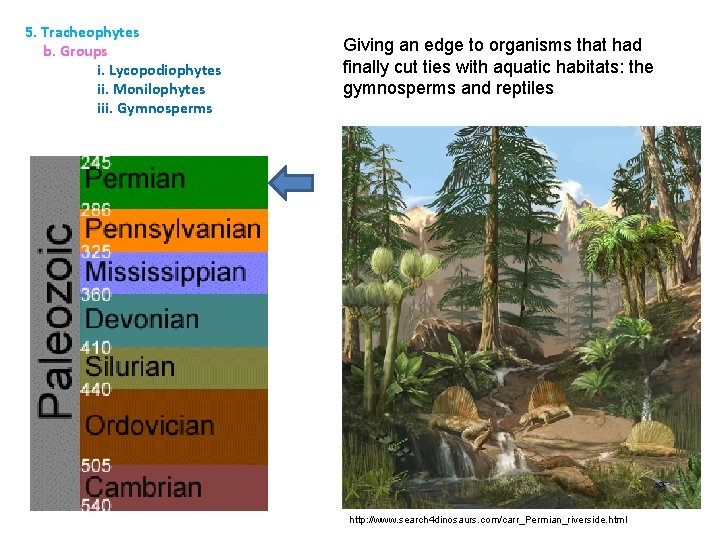 5. Tracheophytes
b. Groups
i. Lycopodiophytes
ii. Monilophytes
iii. Gymnosperms

Giving an edge to organisms that had finally cut ties with aquatic habitats: the gymnosperms and reptiles

Paleozoic

245
Permian
286
Pennsylvanian
325
Mississippian
360
Devonian
410
Silurian
440
Ordovician
505
Cambrian
540

http://www.search4dinosaurs.com/carr_Permian_riverside.html